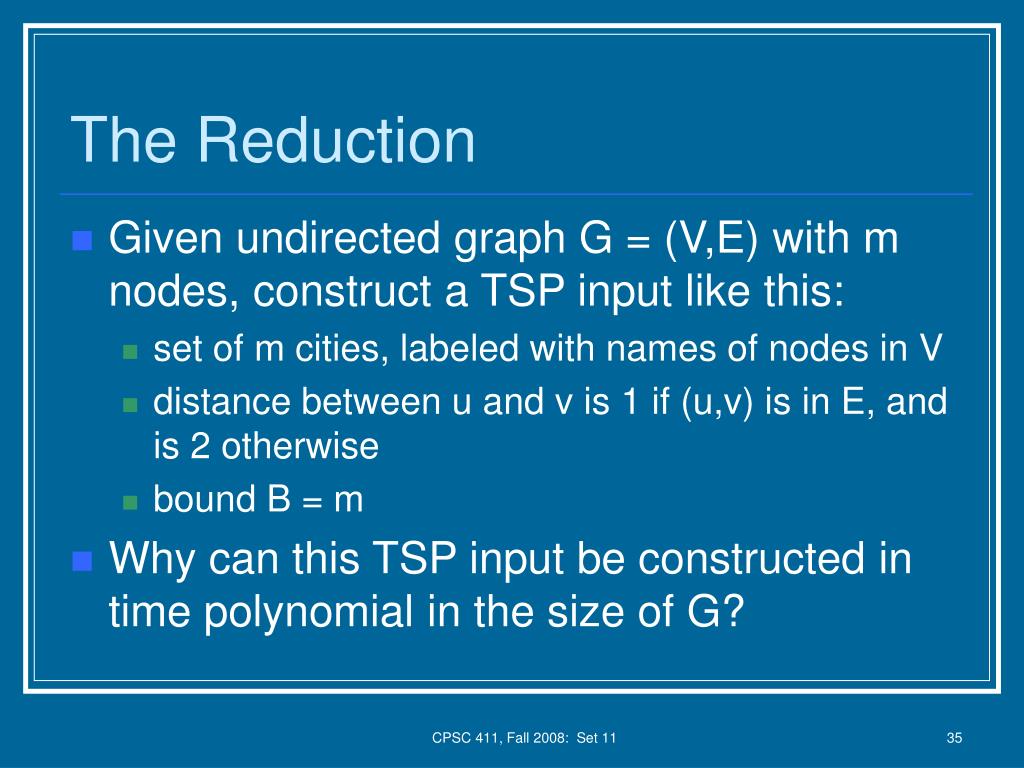 The Reduction

- Given undirected graph G = (V,E) with m nodes, construct a TSP input like this:
  - set of m cities, labeled with names of nodes in V
  - distance between u and v is 1 if (u,v) is in E, and is 2 otherwise
  - bound B = m
- Why can this TSP input be constructed in time polynomial in the size of G?

CPSC 411, Fall 2008: Set 11

35